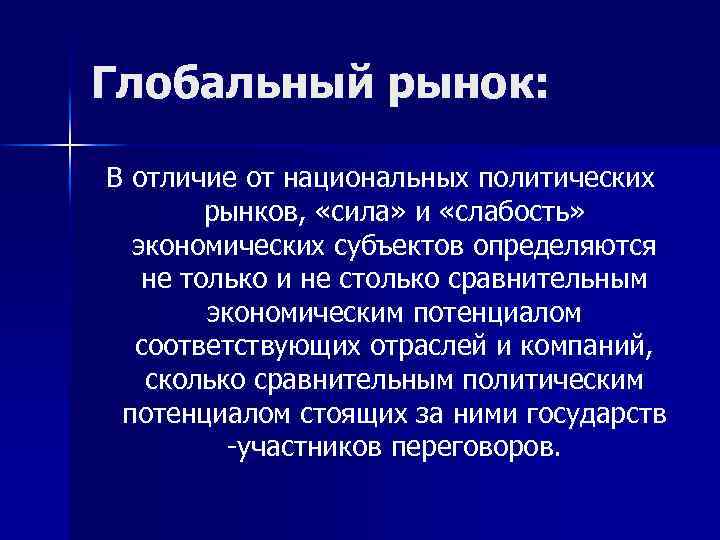 Глобальный рынок:

В отличие от национальных политических рынков, «сила» и «слабость» экономических субъектов определяются не только и не столько сравнительным экономическим потенциалом соответствующих отраслей и компаний, сколько сравнительным политическим потенциалом стоящих за ними государств -участников переговоров.